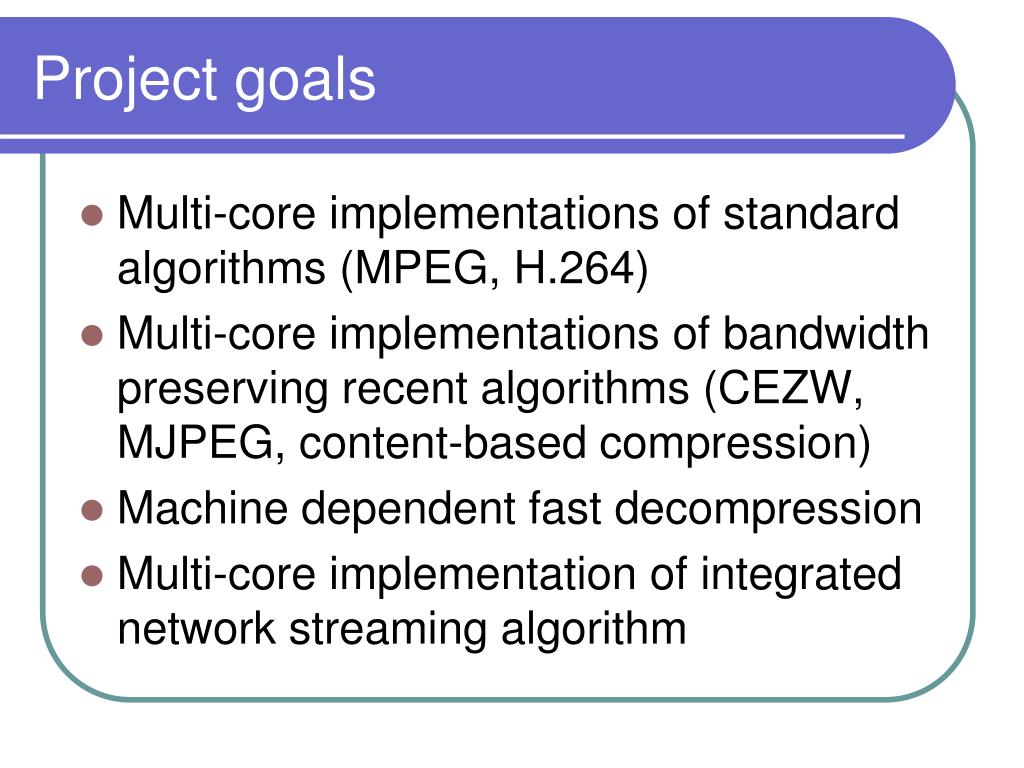 Project goals

- Multi-core implementations of standard algorithms (MPEG, H.264)
- Multi-core implementations of bandwidth preserving recent algorithms (CEZW, MJPEG, content-based compression)
- Machine dependent fast decompression
- Multi-core implementation of integrated network streaming algorithm